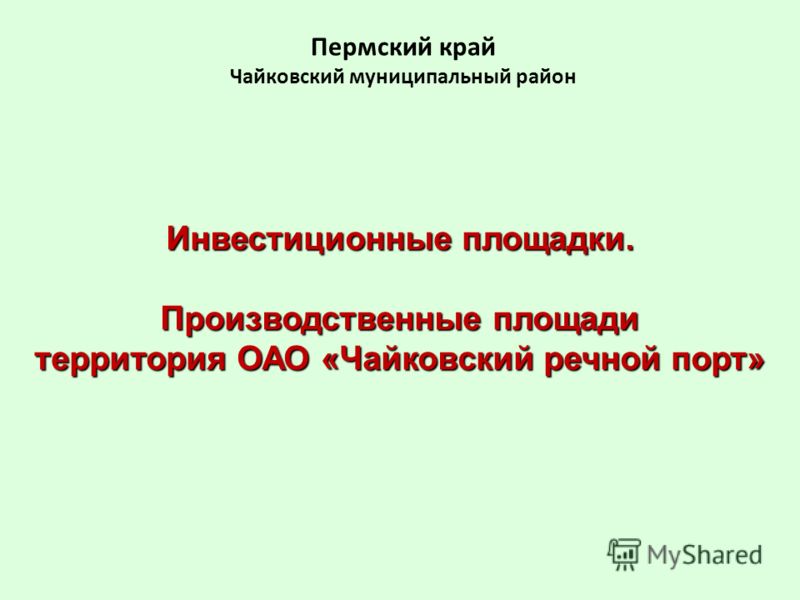 Пермский край
Чайковский муниципальный район

Инвестиционные площадки.

Производственные площади
территория ОАО «Чайковский речной порт»

MyShared